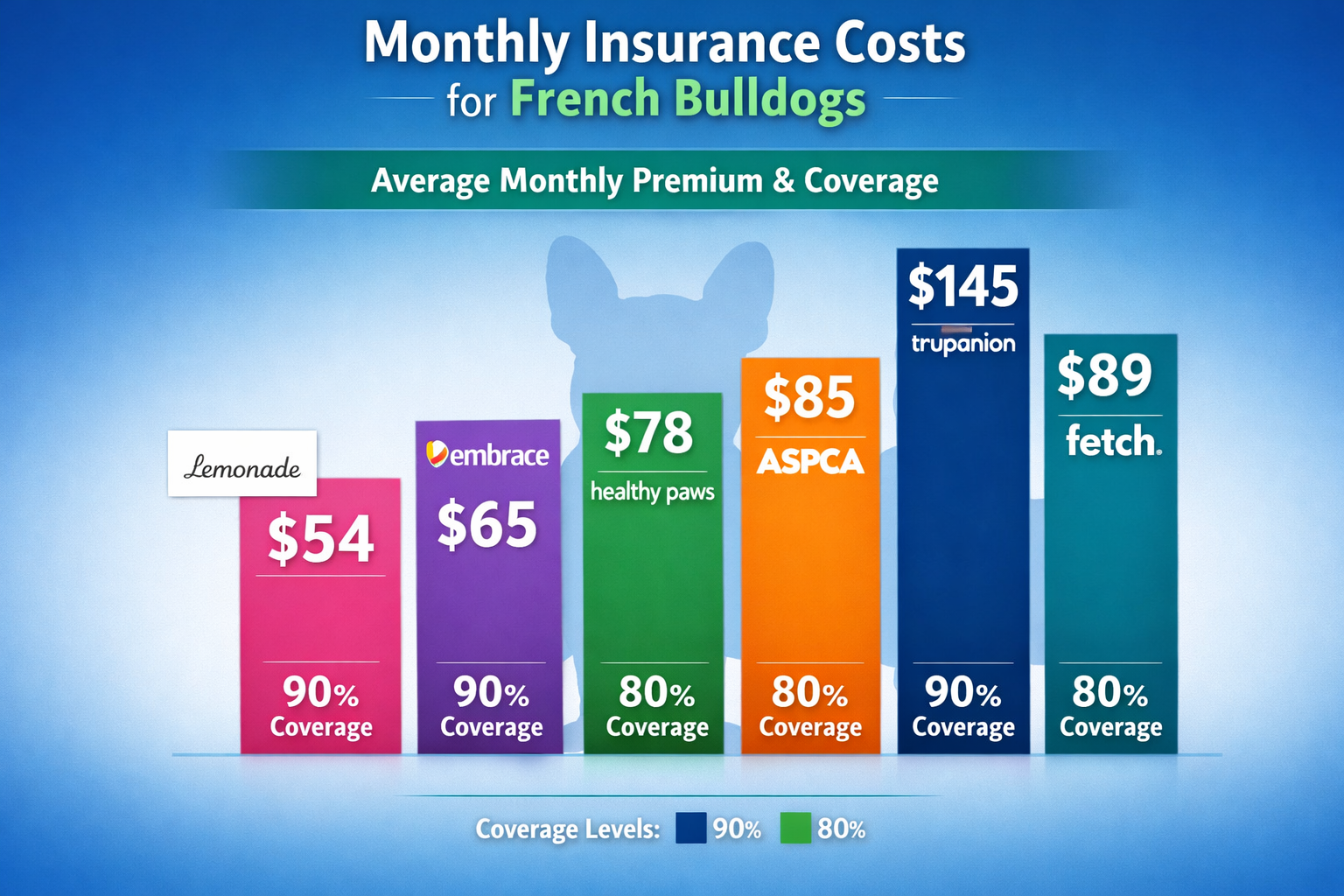 Monthly Insurance Costs
for French Bulldogs

Average Monthly Premium & Coverage

Lemonade
$54
90% Coverage

embrace
$65
90% Coverage

$78
healthy paws
80% Coverage

$85
ASPCA
80% Coverage

$145
trupanion
90% Coverage

$89
fetch.
80% Coverage

Coverage Levels: 90% 80%